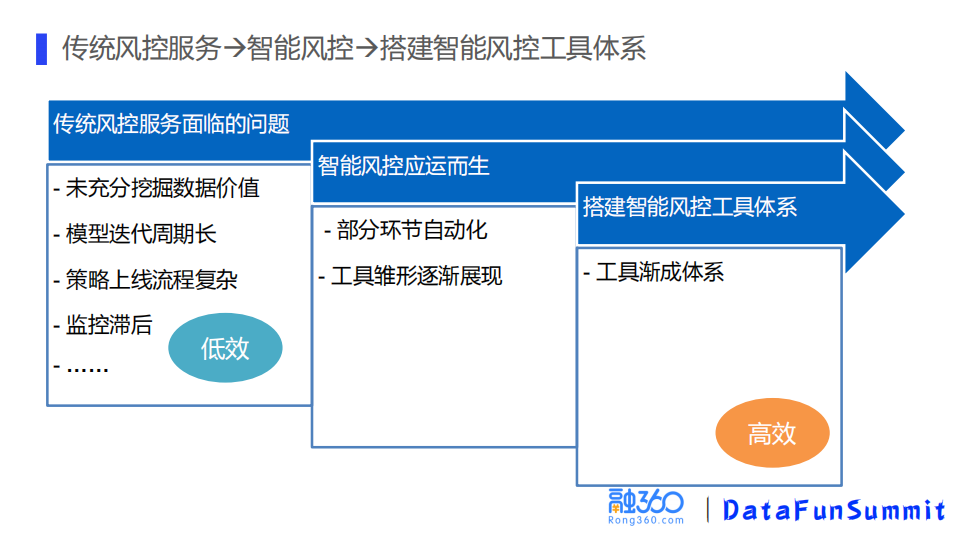 传统风控服务→智能风控→搭建智能风控工具体系

传统风控服务面临的问题

- 未充分挖掘数据价值

- 模型迭代周期长

- 策略上线流程复杂

- 监控滞后

- ……

低效

智能风控应运而生

- 部分环节自动化

- 工具雏形逐渐展现

搭建智能风控工具体系

- 工具渐成体系

高效

融360
Rong360.com

DataFunSummit